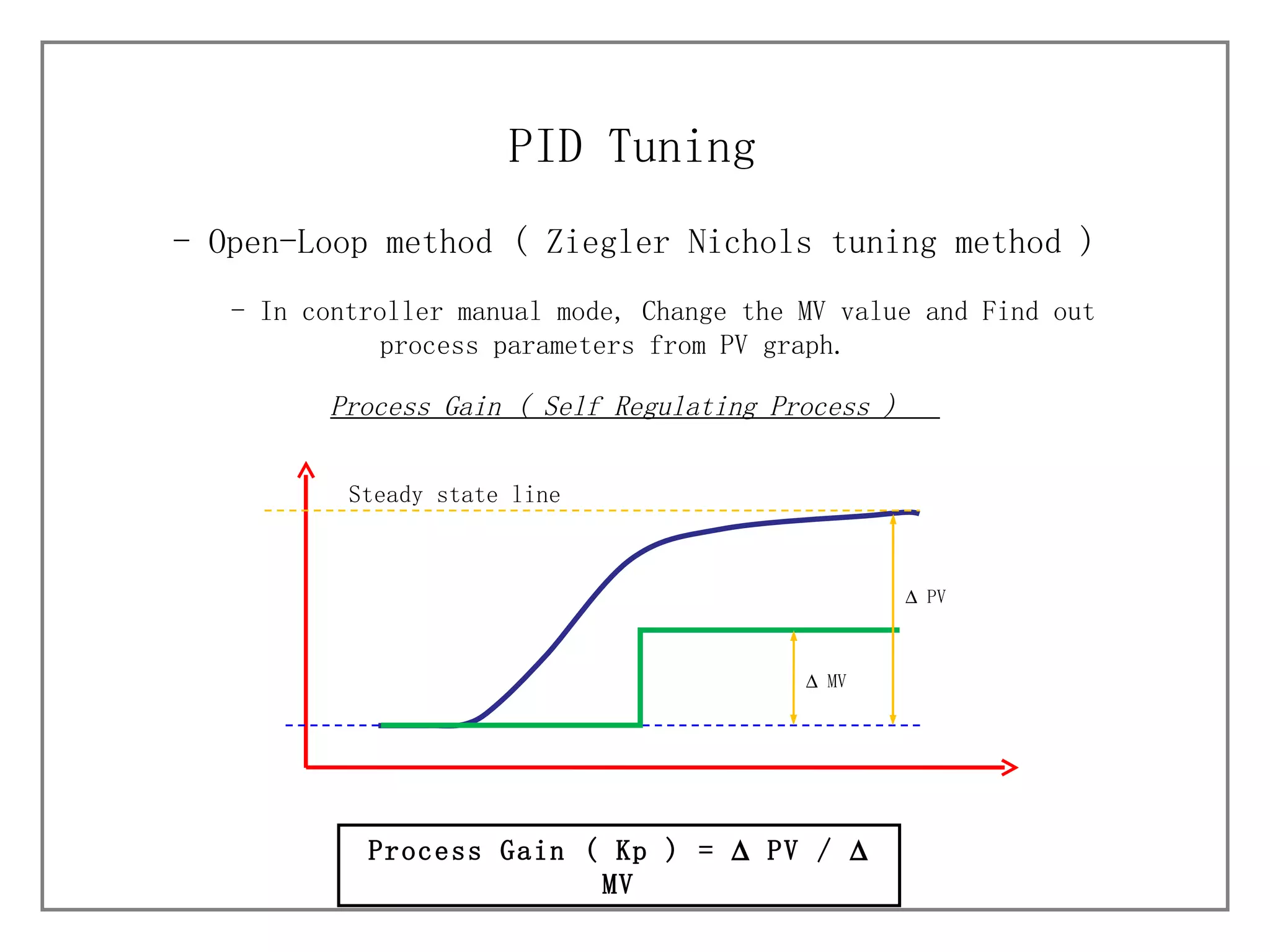 PID Tuning

- Open-Loop method ( Ziegler Nichols tuning method )

- In controller manual mode, Change the MV value and Find out process parameters from PV graph.

Process Gain ( Self Regulating Process )

Steady state line

Δ PV

Δ MV

Process Gain ( Kp ) = Δ PV / Δ MV